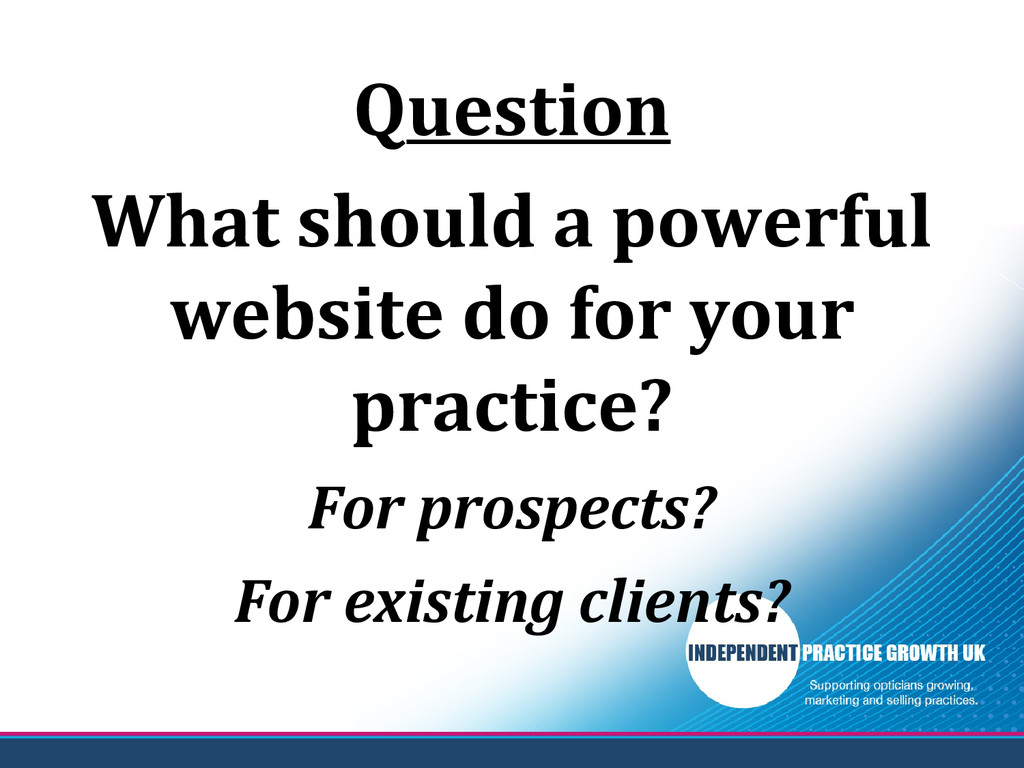 Question

What should a powerful website do for your practice?

For prospects?

For existing clients?

INDEPENDENT PRACTICE GROWTH UK

Supporting opticians growing, marketing and selling practices.